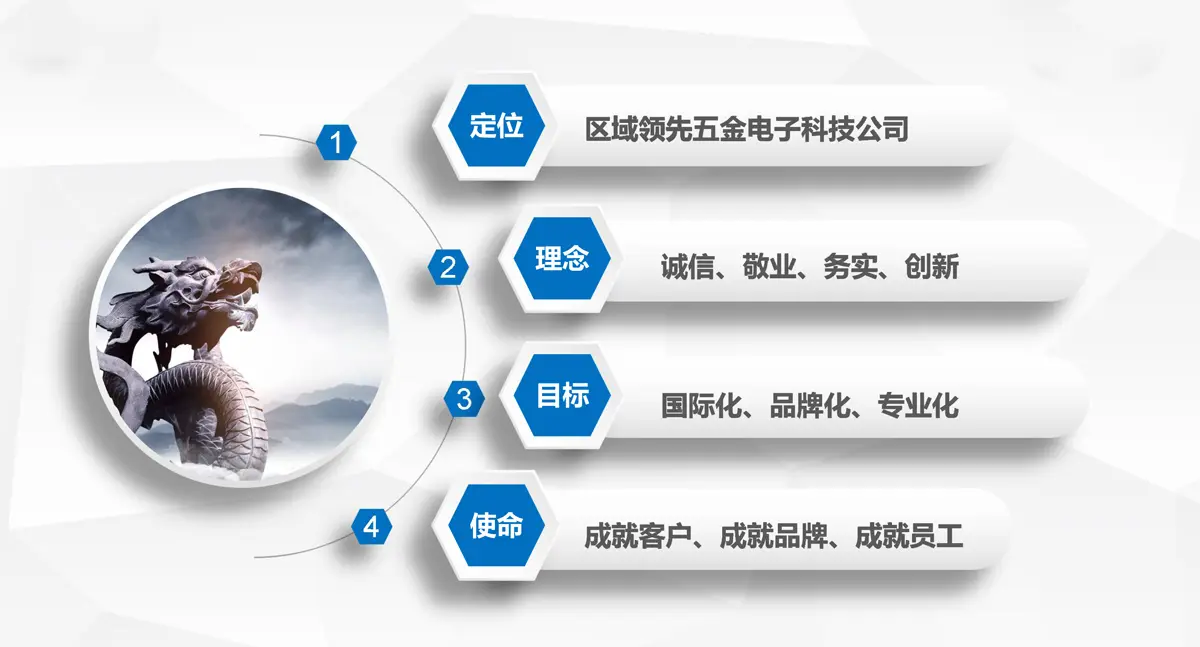 1
定位
区域领先五金电子科技公司

2
理念
诚信、敬业、务实、创新

3
目标
国际化、品牌化、专业化

4
使命
成就客户、成就品牌、成就员工